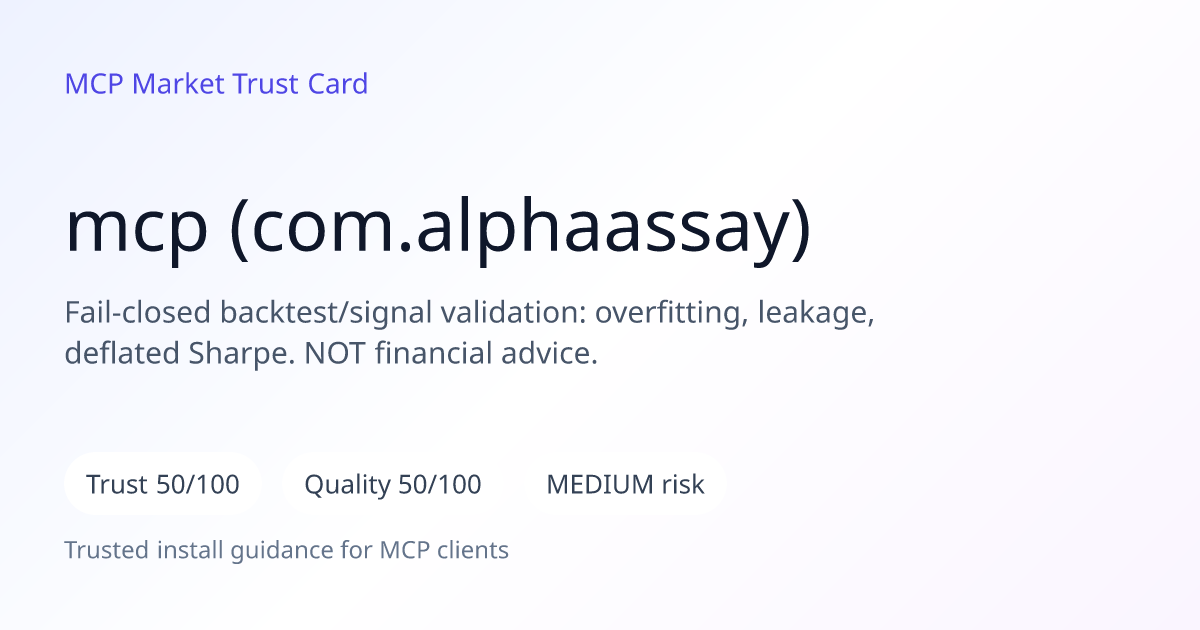 MCP Market Trust Card

mcp (com.alphaassay)

Fail-closed backtest/signal validation: overfitting, leakage, deflated Sharpe. NOT financial advice.

Trust 50/100

Quality 50/100

MEDIUM risk

Trusted install guidance for MCP clients